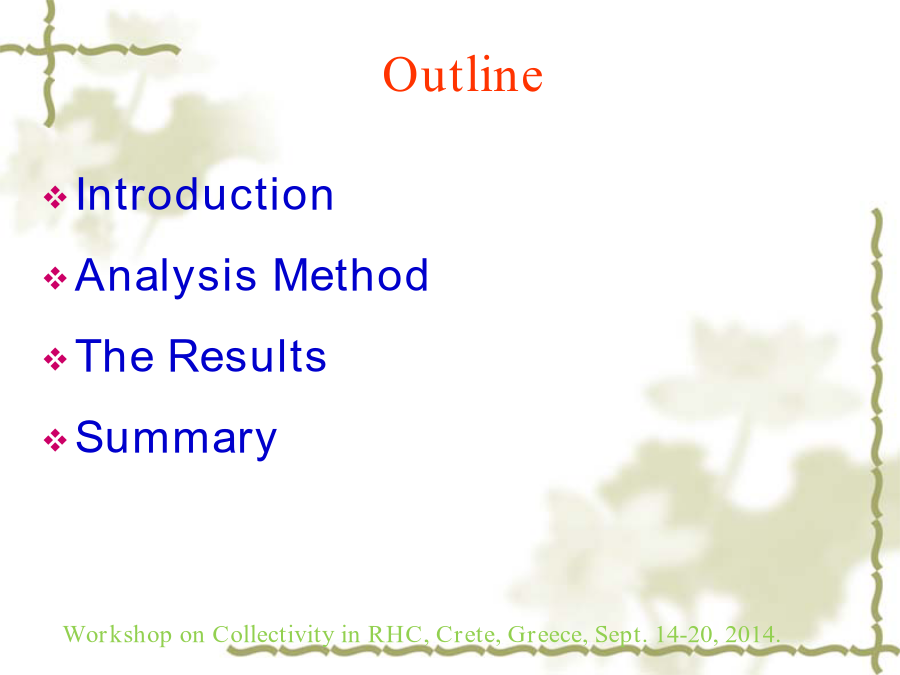 Outline

❖ Introduction

❖ Analysis Method

❖ The Results

❖ Summary

Workshop on Collectivity in RHC, Crete, Greece, Sept. 14-20, 2014.